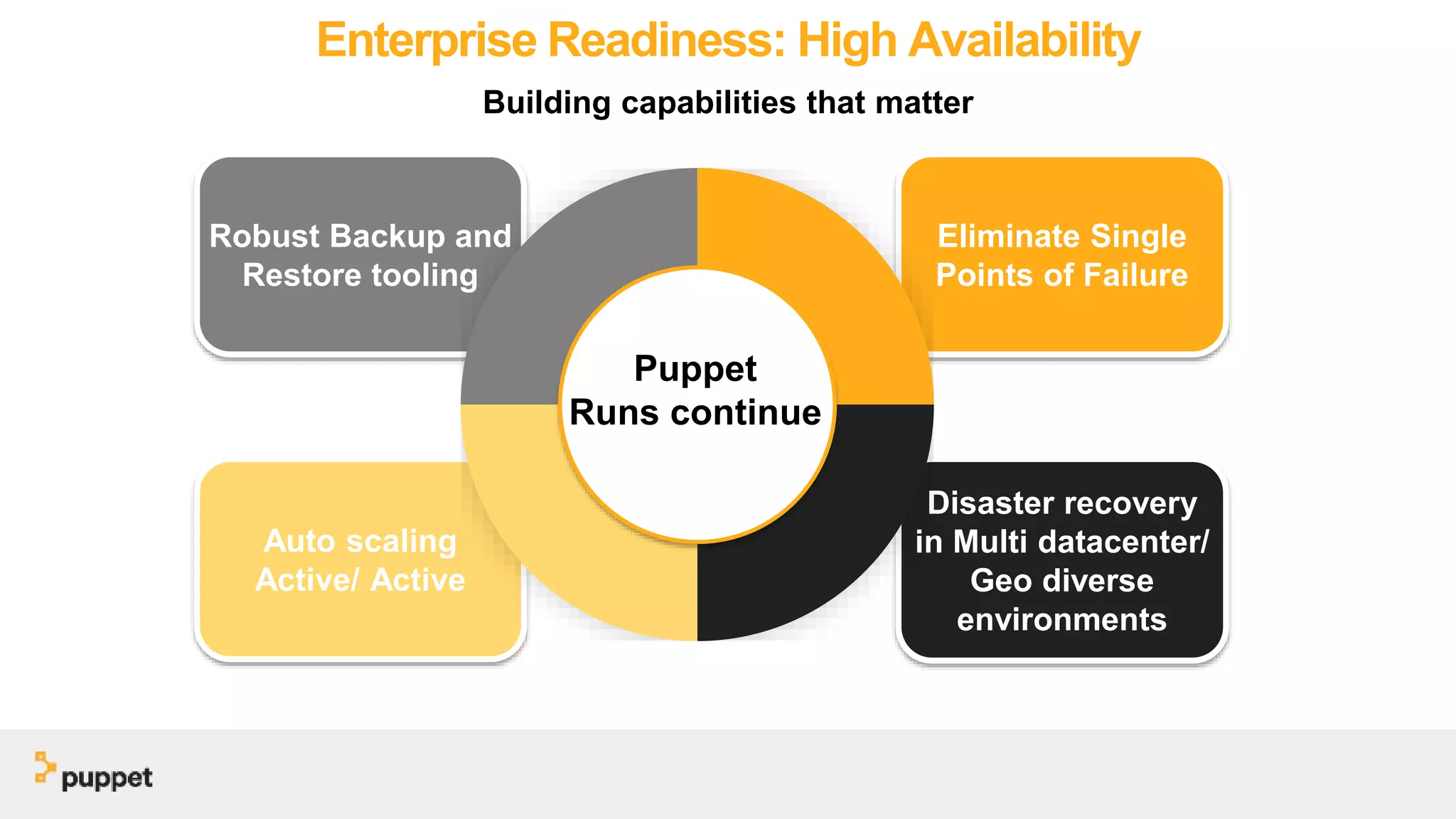 Enterprise Readiness: High Availability

Building capabilities that matter

Robust Backup and Restore tooling

Eliminate Single Points of Failure

Puppet Runs continue

Auto scaling Active/ Active

Disaster recovery in Multi datacenter/ Geo diverse environments

puppet